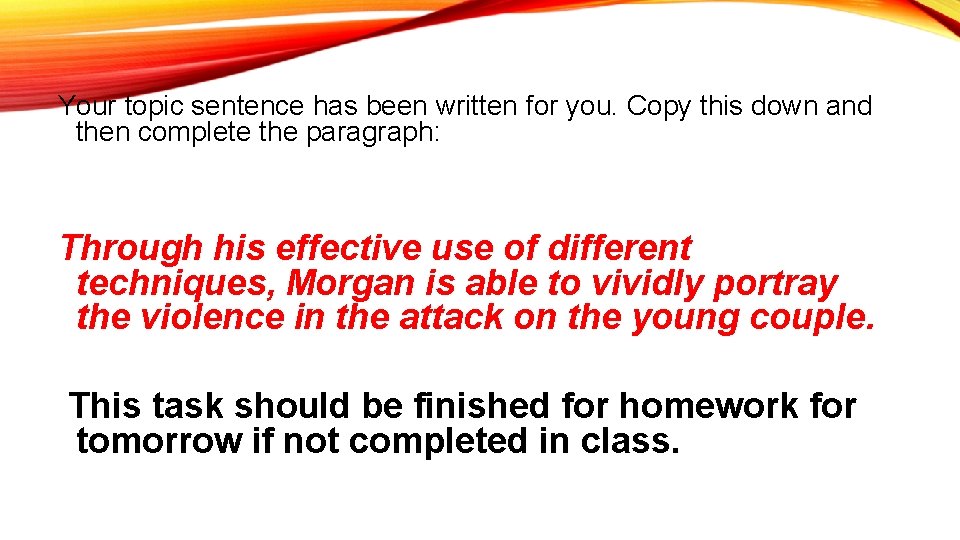 Your topic sentence has been written for you. Copy this down and then complete the paragraph:

Through his effective use of different techniques, Morgan is able to vividly portray the violence in the attack on the young couple.

This task should be finished for homework for tomorrow if not completed in class.